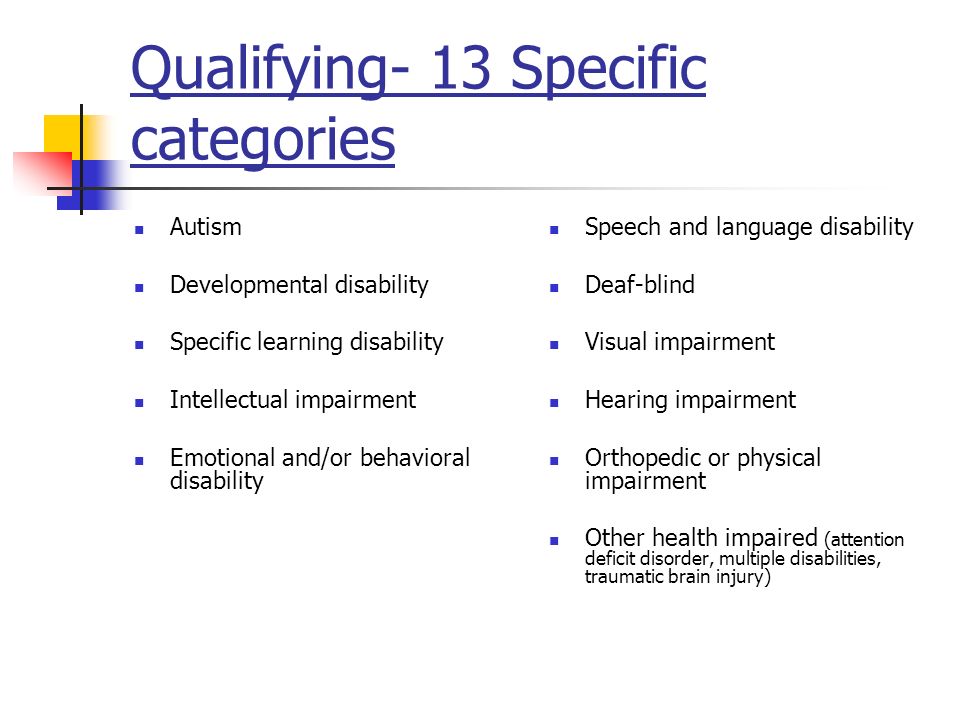 Qualifying- 13 Specific categories

- Autism
- Developmental disability
- Specific learning disability
- Intellectual impairment
- Emotional and/or behavioral disability

- Speech and language disability
- Deaf-blind
- Visual impairment
- Hearing impairment
- Orthopedic or physical impairment
- Other health impaired (attention deficit disorder, multiple disabilities, traumatic brain injury)